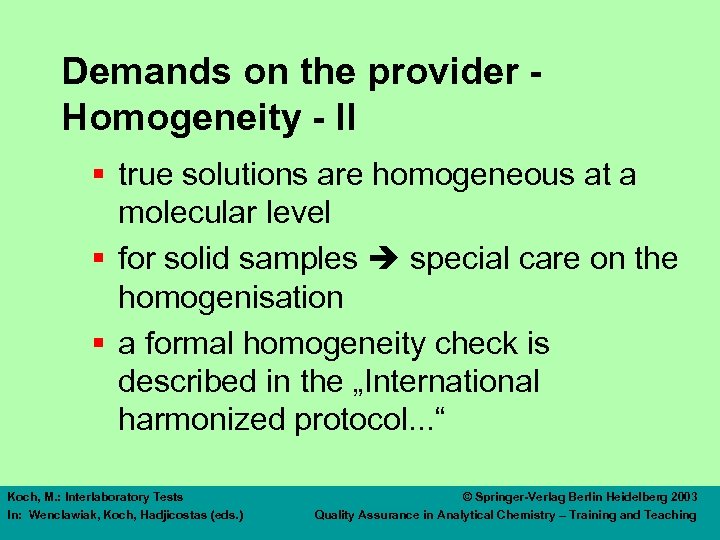 Demands on the provider - Homogeneity - II

▪ true solutions are homogeneous at a molecular level

▪ for solid samples ➔ special care on the homogenisation

▪ a formal homogeneity check is described in the „International harmonized protocol...“

Koch, M.: Interlaboratory Tests
In: Wenclawiak, Koch, Hadjicostas (eds.)

© Springer-Verlag Berlin Heidelberg 2003
Quality Assurance in Analytical Chemistry – Training and Teaching